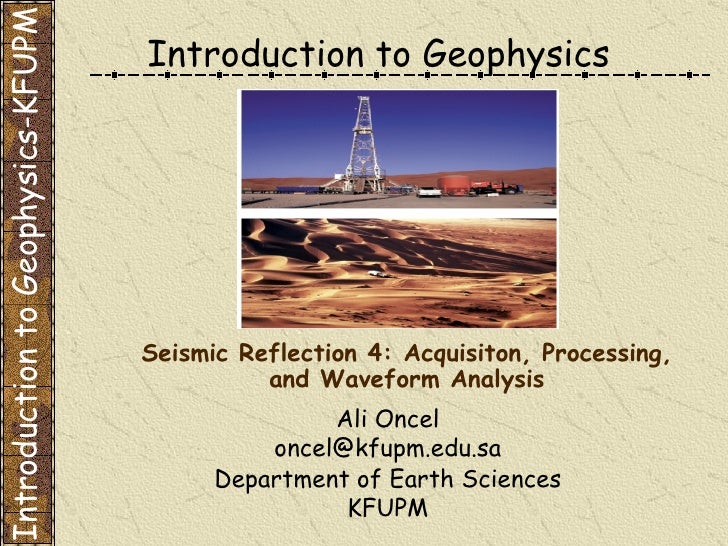 Introduction to Geophysics-KFUPM

Introduction to Geophysics

Seismic Reflection 4: Acquisiton, Processing, and Waveform Analysis

Ali Oncel
oncel@kfupm.edu.sa
Department of Earth Sciences
KFUPM